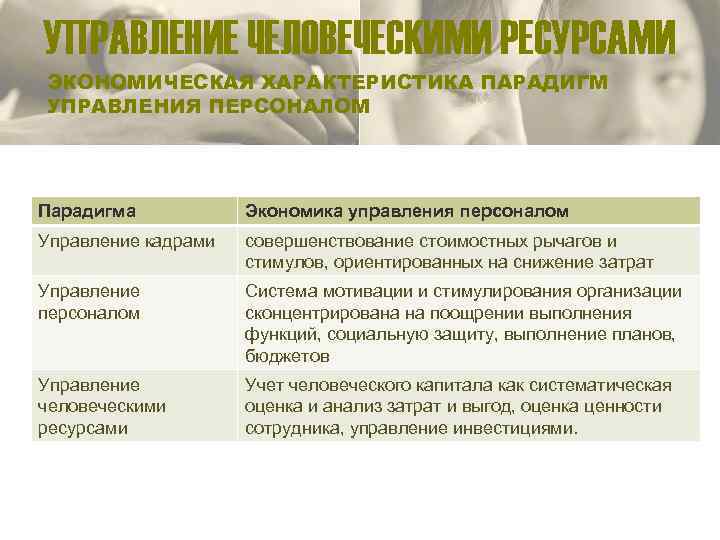 УПРАВЛЕНИЕ ЧЕЛОВЕЧЕСКИМИ РЕСУРСАМИ

ЭКОНОМИЧЕСКАЯ ХАРАКТЕРИСТИКА ПАРАДИГМ УПРАВЛЕНИЯ ПЕРСОНАЛОМ

| Парадигма | Экономика управления персоналом |
|---|---|
| Управление кадрами | совершенствование стоимостных рычагов и стимулов, ориентированных на снижение затрат |
| Управление персоналом | Система мотивации и стимулирования организации сконцентрирована на поощрении выполнения функций, социальную защиту, выполнение планов, бюджетов |
| Управление человеческими ресурсами | Учет человеческого капитала как систематическая оценка и анализ затрат и выгод, оценка ценности сотрудника, управление инвестициями. |